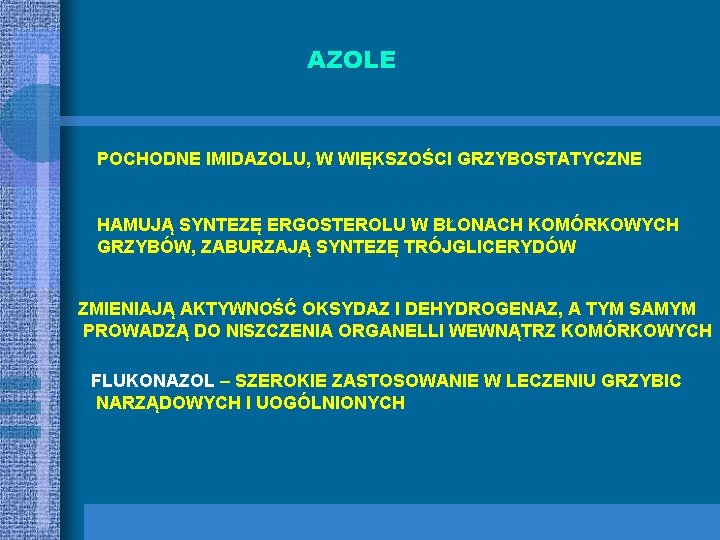 AZOLE

POCHODNE IMIDAZOLU, W WIĘKSZOŚCI GRZYBOSTATYCZNE

HAMUJĄ SYNTEZĘ ERGOSTEROLU W BŁONACH KOMÓRKOWYCH GRZYBÓW, ZABURZAJĄ SYNTEZĘ TRÓJGLICERYDÓW

ZMIENIAJĄ AKTYWNOŚĆ OKSYDAZ I DEHYDROGENAZ, A TYM SAMYM PROWADZĄ DO NISZCZENIA ORGANELLI WEWNĄTRZ KOMÓRKOWYCH

FLUKONAZOL – SZEROKIE ZASTOSOWANIE W LECZENIU GRZYBIC NARZĄDOWYCH I UOGÓLNIONYCH